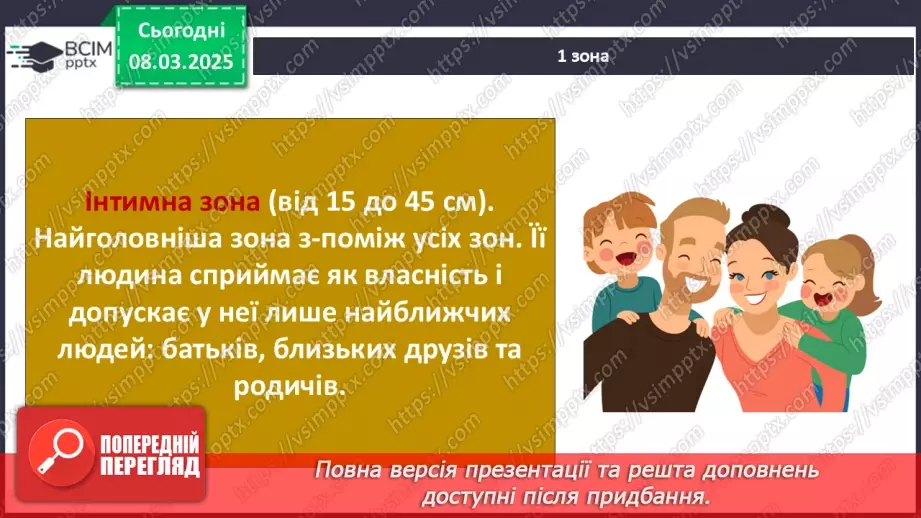 ВСІМ pptx

Сьогодні
08.03.2025

1 зона

Інтимна зона (від 15 до 45 см). Найголовніша зона з-поміж усіх зон. Її людина сприймає як власність і допускає у неї лише найближчих людей: батьків, близьких друзів та родичів.

ПОПЕРЕДНІЙ ПЕРЕГЛЯД

Повна версія презентації та решта доповнень доступні після придбання.

https://vsimpptx.com